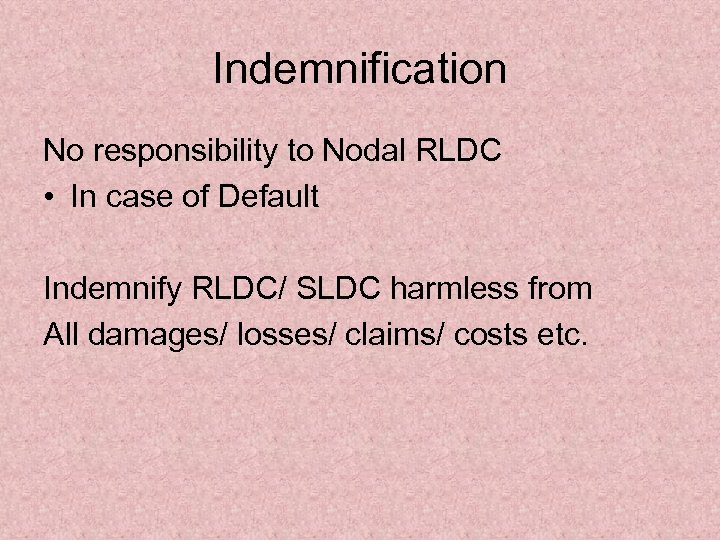 Indemnification

No responsibility to Nodal RLDC
• In case of Default

Indemnify RLDC/ SLDC harmless from
All damages/ losses/ claims/ costs etc.